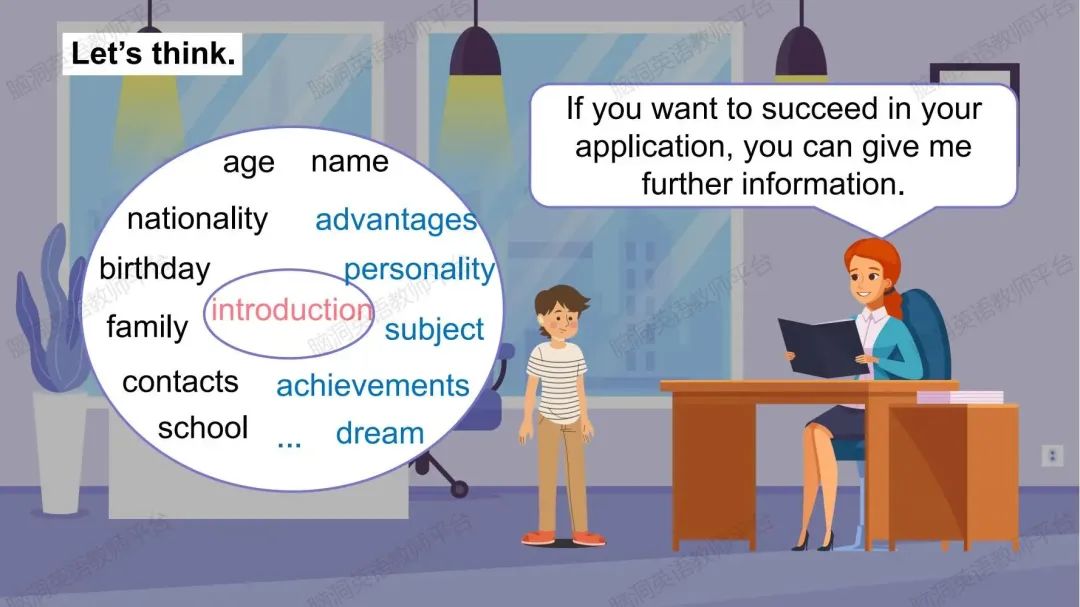 Let's think.

If you want to succeed in your application, you can give me further information.

age name
nationality advantages
birthday personality
introduction
family subject
contacts achievements
school ... dream

脑洞英语教师平台